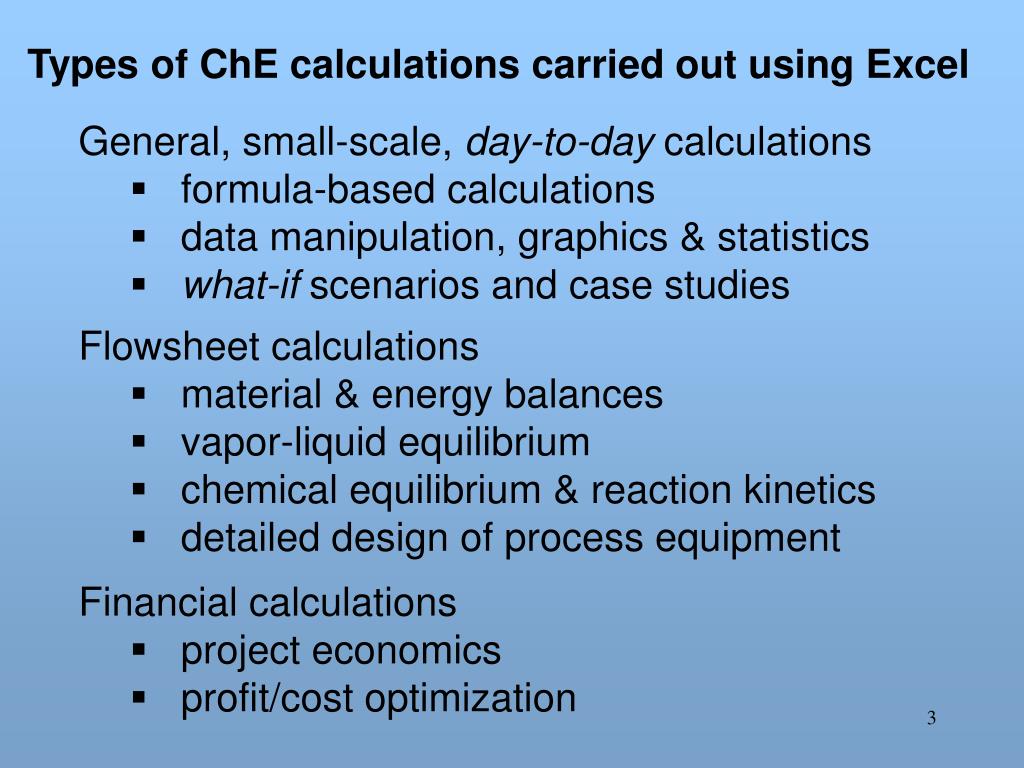 Types of ChE calculations carried out using Excel

General, small-scale, day-to-day calculations
- formula-based calculations
- data manipulation, graphics & statistics
- what-if scenarios and case studies

Flowsheet calculations
- material & energy balances
- vapor-liquid equilibrium
- chemical equilibrium & reaction kinetics
- detailed design of process equipment

Financial calculations
- project economics
- profit/cost optimization

3